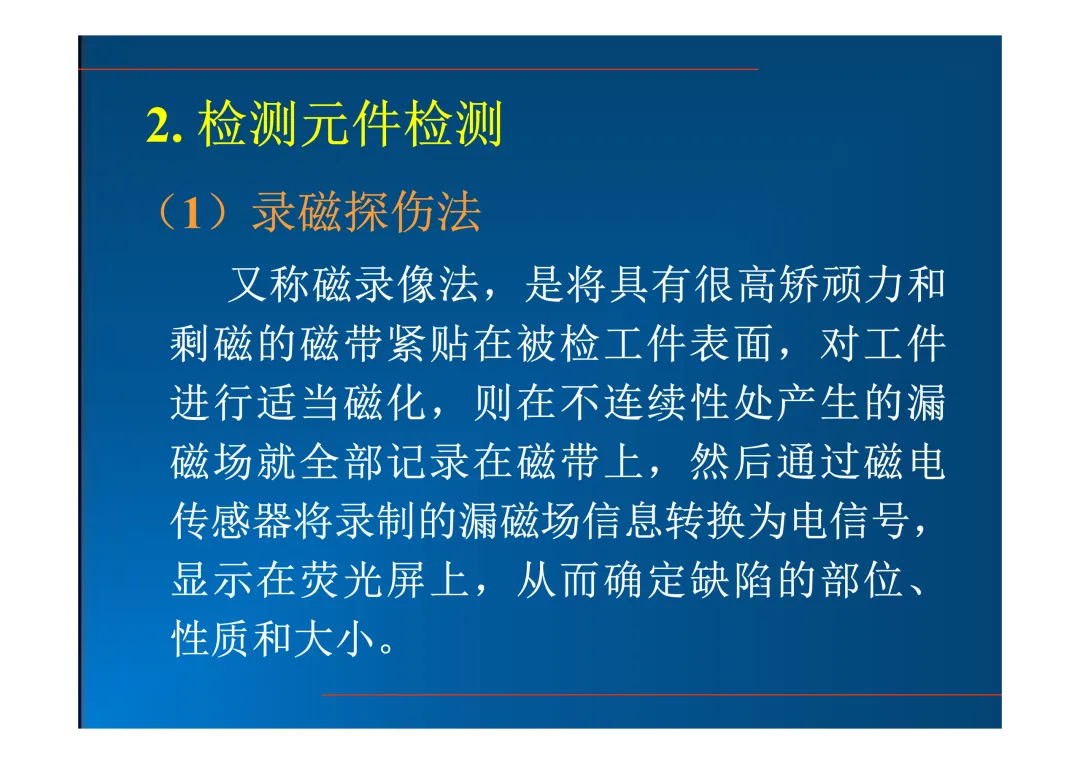 2. 检测元件检测

（1）录磁探伤法

又称磁录像法，是将具有很高矫顽力和剩磁的磁带紧贴在被检工件表面，对工件进行适当磁化，则在不连续性处产生的漏磁场就全部记录在磁带上，然后通过磁电传感器将录制的漏磁场信息转换为电信号，显示在荧光屏上，从而确定缺陷的部位、性质和大小。